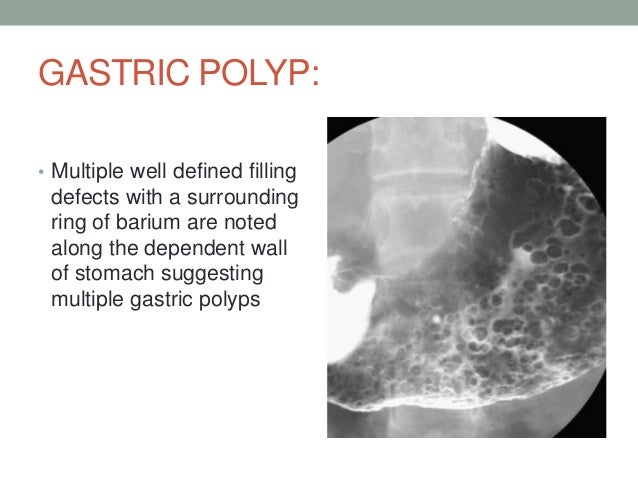 GASTRIC POLYP:

• Multiple well defined filling defects with a surrounding ring of barium are noted along the dependent wall of stomach suggesting multiple gastric polyps